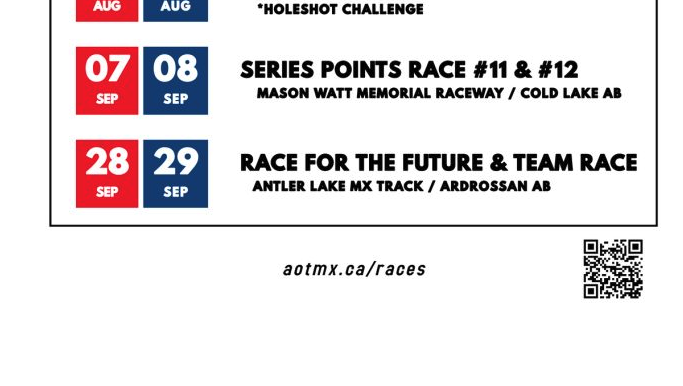 AUG AUG

*HOLESHOT CHALLENGE

07 SEP 08 SEP

SERIES POINTS RACE #11 & #12

MASON WATT MEMORIAL RACEWAY / COLD LAKE AB

28 SEP 29 SEP

RACE FOR THE FUTURE & TEAM RACE

ANTLER LAKE MX TRACK / ARDROSSAN AB

aotmx.ca/races